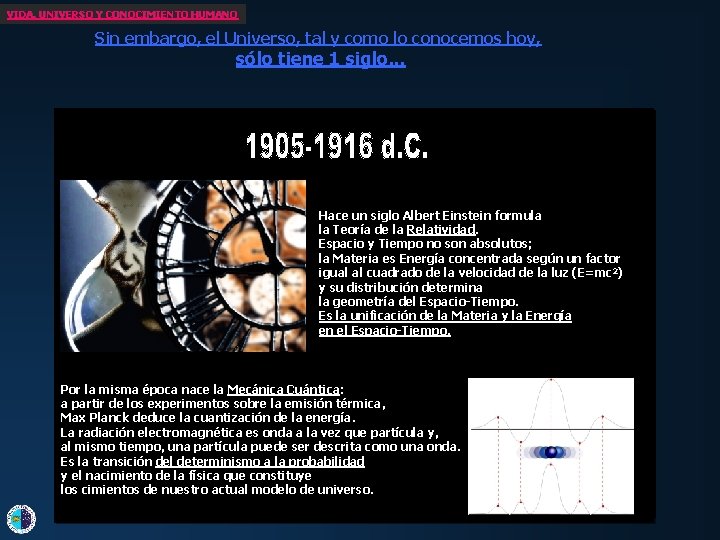 VIDA, UNIVERSO Y CONOCIMIENTO HUMANO

Sin embargo, el Universo, tal y como lo conocemos hoy, sólo tiene 1 siglo...

1905-1916 d.C.

Hace un siglo Albert Einstein formula la Teoría de la Relatividad. Espacio y Tiempo no son absolutos; la Materia es Energía concentrada según un factor igual al cuadrado de la velocidad de la luz ($E=mc^2$) y su distribución determina la geometría del Espacio-Tiempo. Es la unificación de la Materia y la Energía en el Espacio-Tiempo.

Por la misma época nace la Mecánica Cuántica: a partir de los experimentos sobre la emisión térmica, Max Planck deduce la cuantización de la energía. La radiación electromagnética es onda a la vez que partícula y, al mismo tiempo, una partícula puede ser descrita como una onda. Es la transición del determinismo a la probabilidad y el nacimiento de la física que constituye los cimientos de nuestro actual modelo de universo.